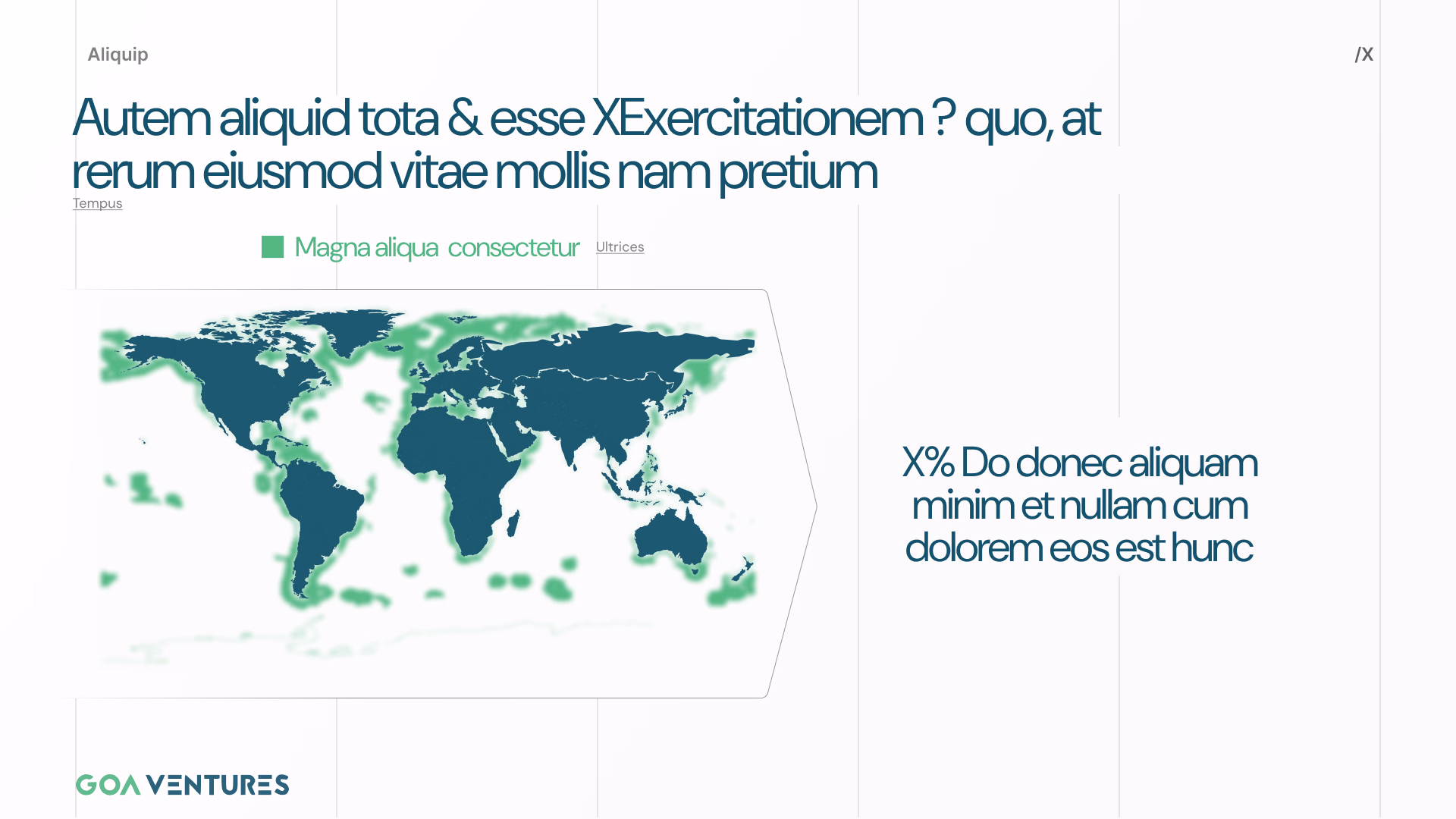 Aliquip

/X

Autem aliquid tota & esse XExercitationem ? quo, at rerum eiusmod vitae mollis nam pretium

Tempus

Magna aliqua consectetur Ultrices

X% Do donec aliquam minim et nullam cum dolorem eos est hunc

GOA VENTURES